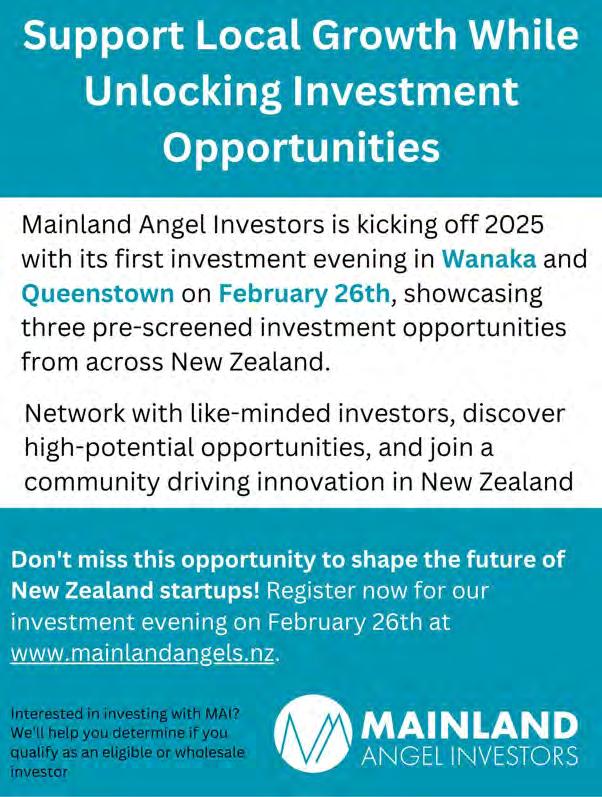 Support Local Growth While Unlocking Investment Opportunities

Mainland Angel Investors is kicking off 2025 with its first investment evening in Wanaka and Queenstown on February 26th, showcasing three pre-screened investment opportunities from across New Zealand.

Network with like-minded investors, discover high-potential opportunities, and join a community driving innovation in New Zealand

Don't miss this opportunity to shape the future of New Zealand startups! Register now for our investment evening on February 26th at www.mainlandangels.nz.

Interested in investing with MAI? We'll help you determine if you qualify as an eligible or wholesale investor

MAINLAND
ANGEL INVESTORS